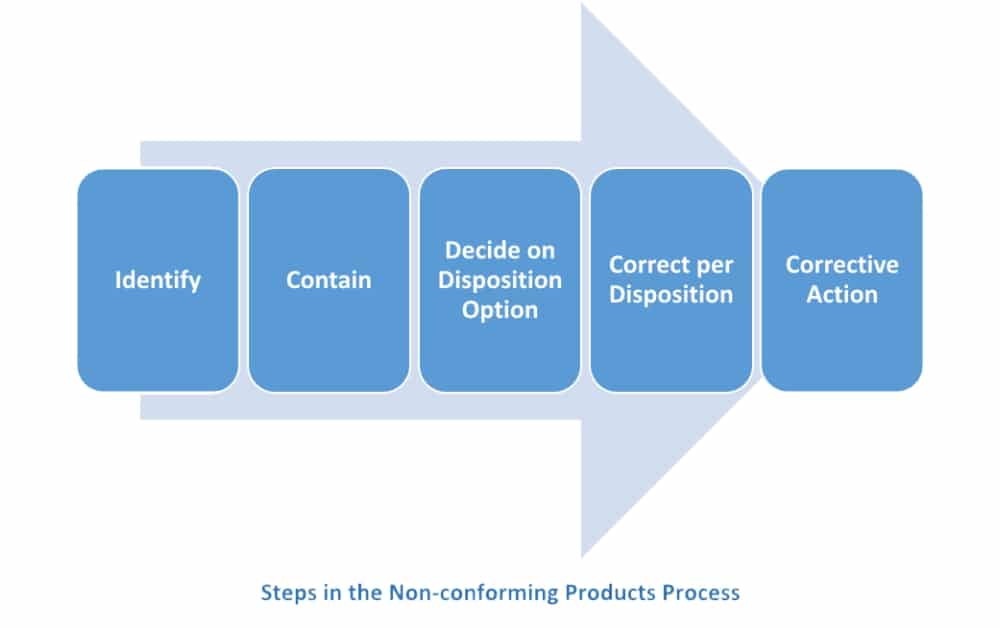 Identify

Contain

Decide on Disposition Option

Correct per Disposition

Corrective Action

Steps in the Non-conforming Products Process